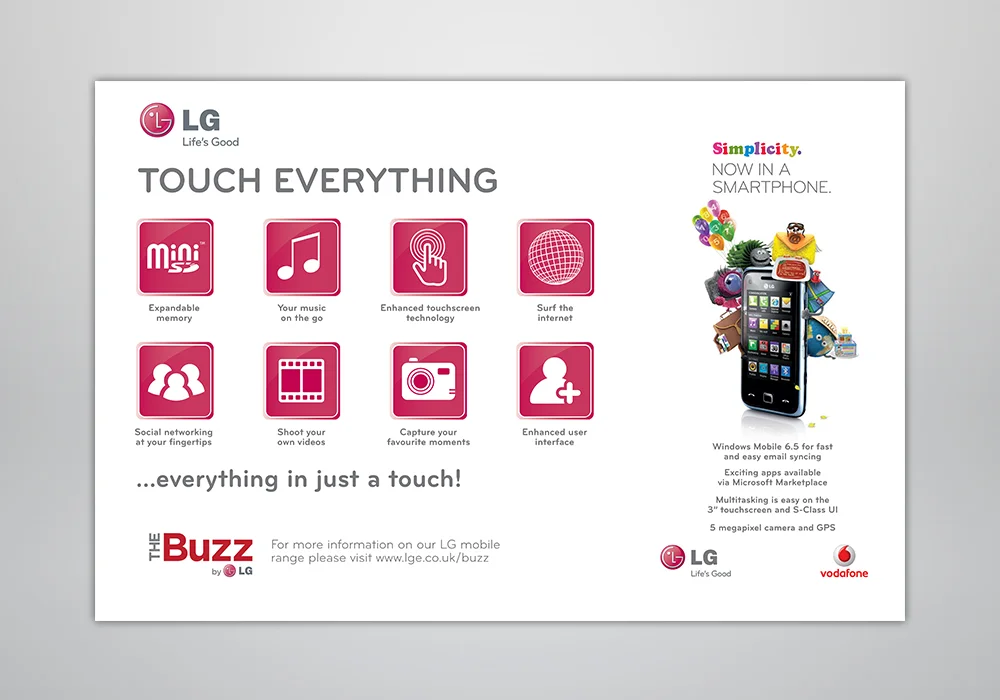 LG
Life's Good

TOUCH EVERYTHING

mini SD

Expandable memory

Your music on the go

Enhanced touchscreen technology

Surf the internet

Social networking at your fingertips

Shoot your own videos

Capture your favourite moments

Enhanced user interface

...everything in just a touch!

THE Buzz by LG

For more information on our LG mobile range please visit www.lge.co.uk/buzz

Simplicity.
NOW IN A SMARTPHONE.

Windows Mobile 6.5 for fast and easy email syncing

Exciting apps available via Microsoft Marketplace

Multitasking is easy on the 3" touchscreen and S-Class UI

5 megapixel camera and GPS

LG
Life's Good

vodafone